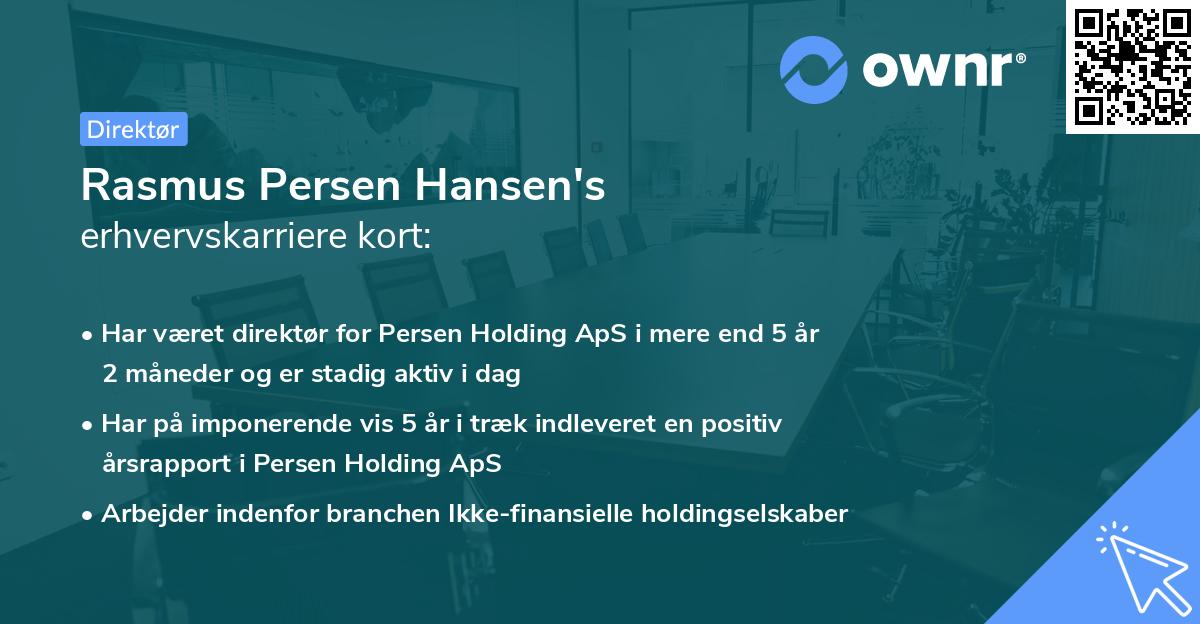 ownr®

Direktør

Rasmus Persen Hansen's
erhvervskarriere kort:

• Har været direktør for Persen Holding ApS i mere end 5 år 2 måneder og er stadig aktiv i dag

• Har på imponerende vis 5 år i træk indleveret en positiv årsrapport i Persen Holding ApS

• Arbejder indenfor branchen Ikke-finansielle holdingselskaber